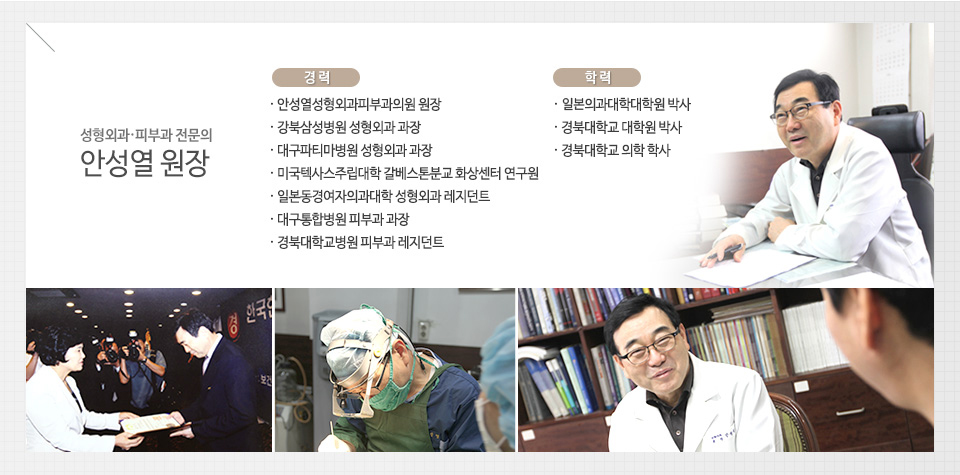 성형외과·피부과 전문의
안성열 원장

경력
· 안성열성형외과피부과의원 원장
· 강북삼성병원 성형외과 과장
· 대구파티마병원 성형외과 과장
· 미국텍사스주립대학 갈베스톤분교 화상센터 연구원
· 일본동경여자의과대학 성형외과 레지던트
· 대구통합병원 피부과 과장
· 경북대학교병원 피부과 레지던트

학력
· 일본의과대학대학원 박사
· 경북대학교 대학원 박사
· 경북대학교 의학 학사

한국